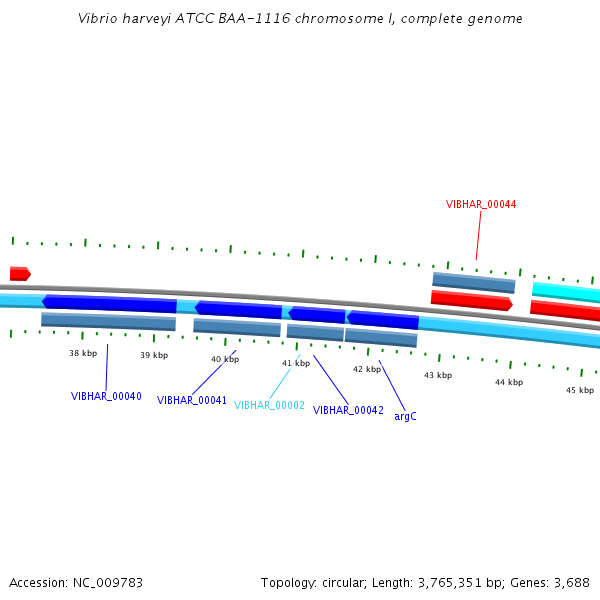 Vibrio harveyi ATCC BAA-1116 chromosome I, complete genome

VIBHAR_00044

38 kbp
39 kbp
40 kbp
41 kbp
42 kbp
43 kbp
44 kbp
45 kbp

VIBHAR_00040
VIBHAR_00041
VIBHAR_00002
VIBHAR_00042
argC

Accession: NC_009783

Topology: circular; Length: 3,765,351 bp; Genes: 3,688